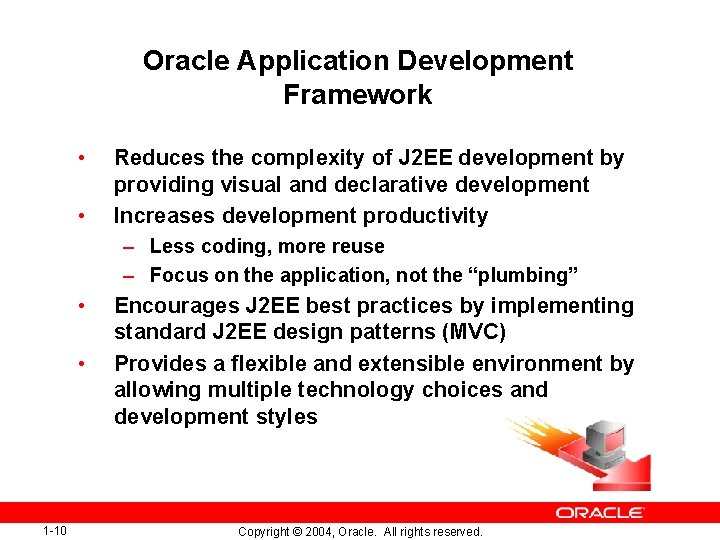 Oracle Application Development Framework

• Reduces the complexity of J2EE development by providing visual and declarative development
• Increases development productivity
– Less coding, more reuse
– Focus on the application, not the “plumbing”
• Encourages J2EE best practices by implementing standard J2EE design patterns (MVC)
• Provides a flexible and extensible environment by allowing multiple technology choices and development styles

ORACLE

1-10

Copyright © 2004, Oracle. All rights reserved.